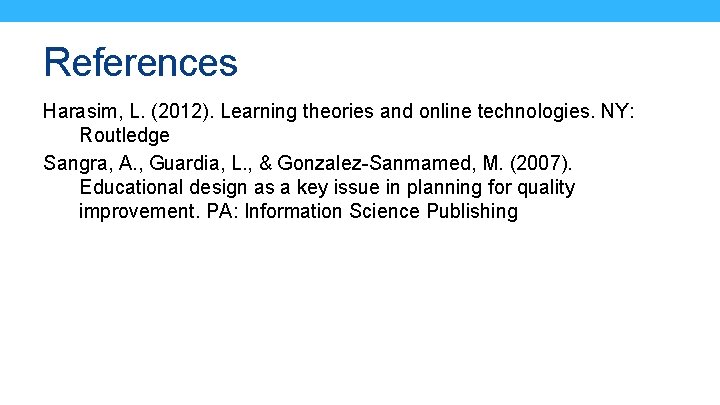 References

Harasim, L. (2012). Learning theories and online technologies. NY: Routledge

Sangra, A., Guardia, L., & Gonzalez-Sanmamed, M. (2007). Educational design as a key issue in planning for quality improvement. PA: Information Science Publishing